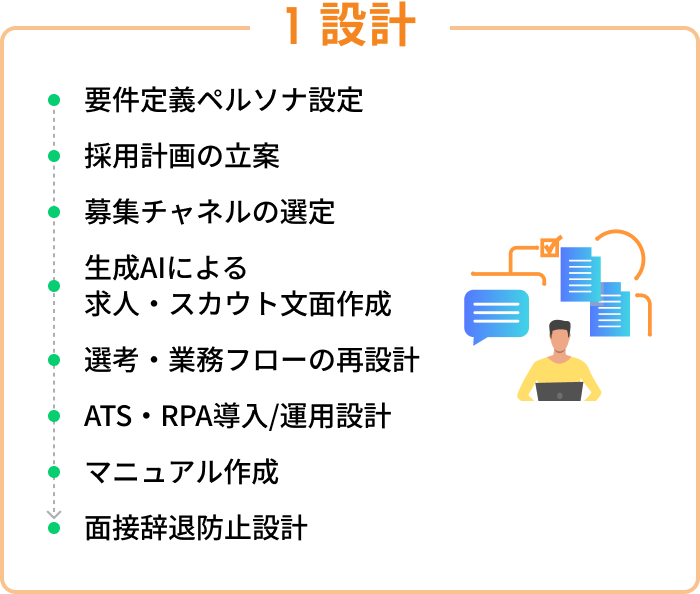 1 設計

要件定義ペルソナ設定

採用計画の立案

募集チャネルの選定

生成AIによる
求人・スカウト文面作成

選考・業務フローの再設計

ATS・RPA導入/運用設計

マニュアル作成

面接辞退防止設計